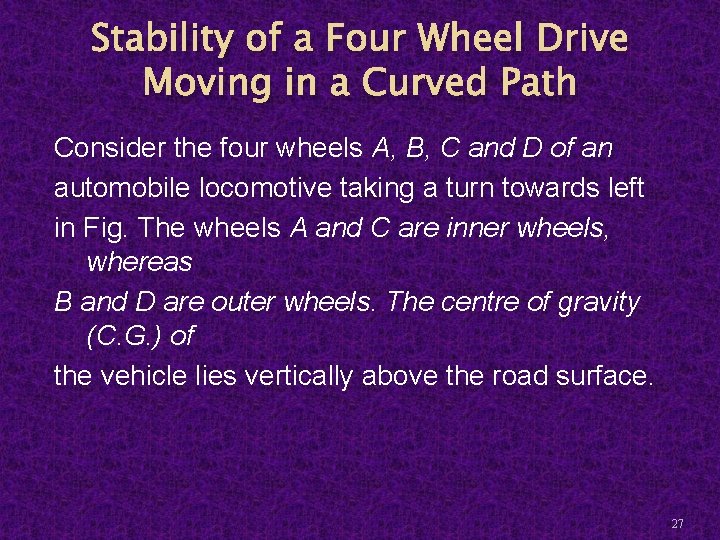 Stability of a Four Wheel Drive Moving in a Curved Path

Consider the four wheels A, B, C and D of an automobile locomotive taking a turn towards left in Fig. The wheels A and C are inner wheels, whereas

B and D are outer wheels. The centre of gravity (C.G.) of

the vehicle lies vertically above the road surface.

27